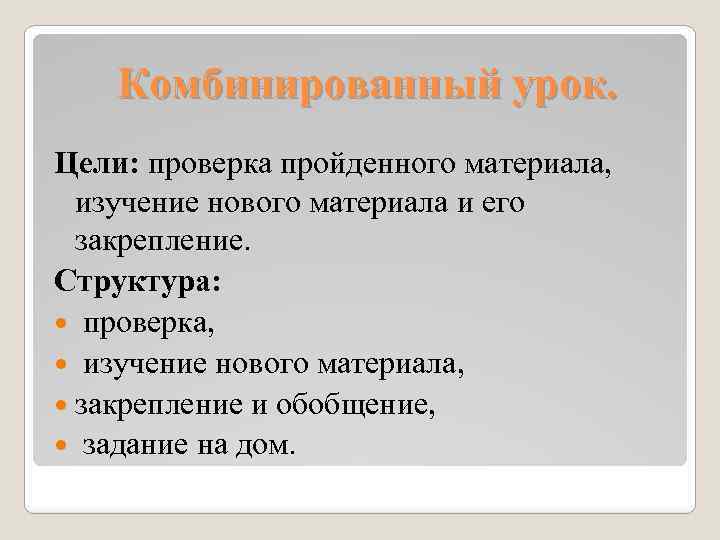 Комбинированный урок.

Цели: проверка пройденного материала, изучение нового материала и его закрепление.

Структура:

- проверка,
- изучение нового материала,
- закрепление и обобщение,
- задание на дом.